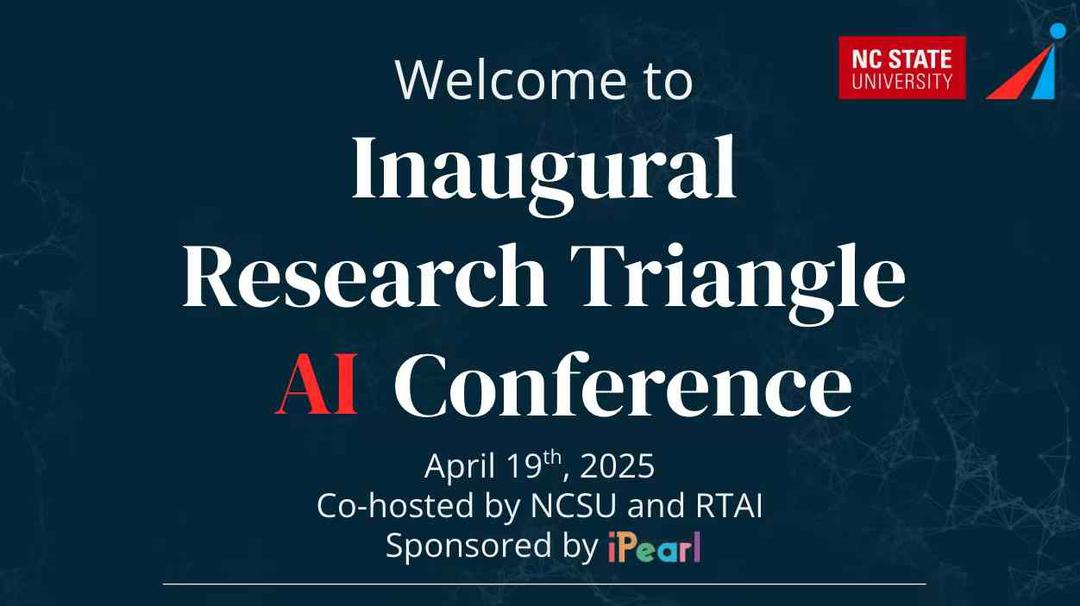 NC STATE UNIVERSITY

Welcome to
Inaugural
Research Triangle
AI Conference

April 19$^{th}$, 2025
Co-hosted by NCSU and RTAI
Sponsored by iPearl